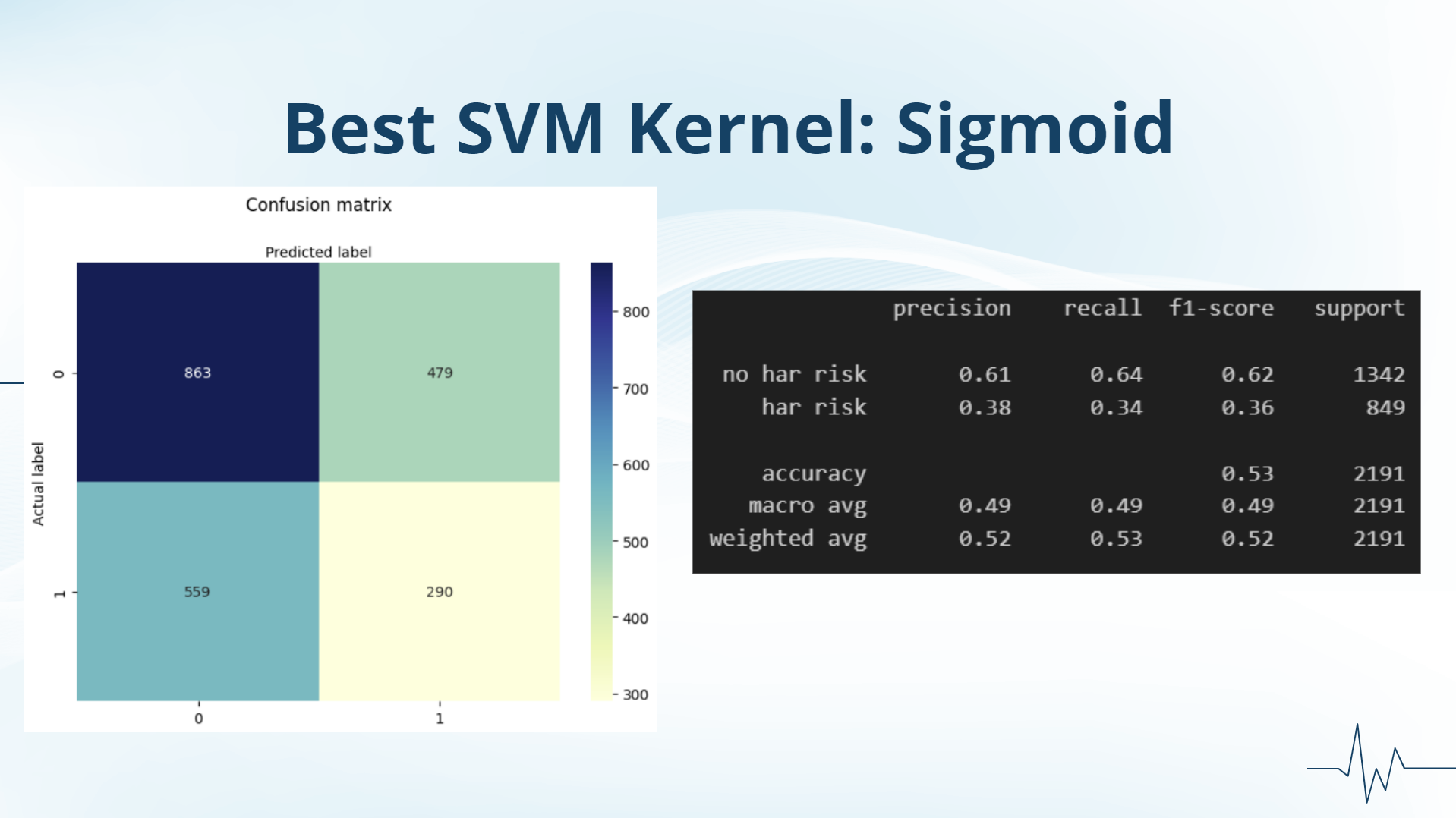 Best SVM Kernel: Sigmoid

Confusion matrix

Predicted label

Actual label

0

1

863

479

559

290

0

1

800

700

600

500

400

300

|  | precision | recall | f1-score | support |
|---|---|---|---|---|
| no har risk | 0.61 | 0.64 | 0.62 | 1342 |
| har risk | 0.38 | 0.34 | 0.36 | 849 |
| accuracy |  |  | 0.53 | 2191 |
| macro avg | 0.49 | 0.49 | 0.49 | 2191 |
| weighted avg | 0.52 | 0.53 | 0.52 | 2191 |